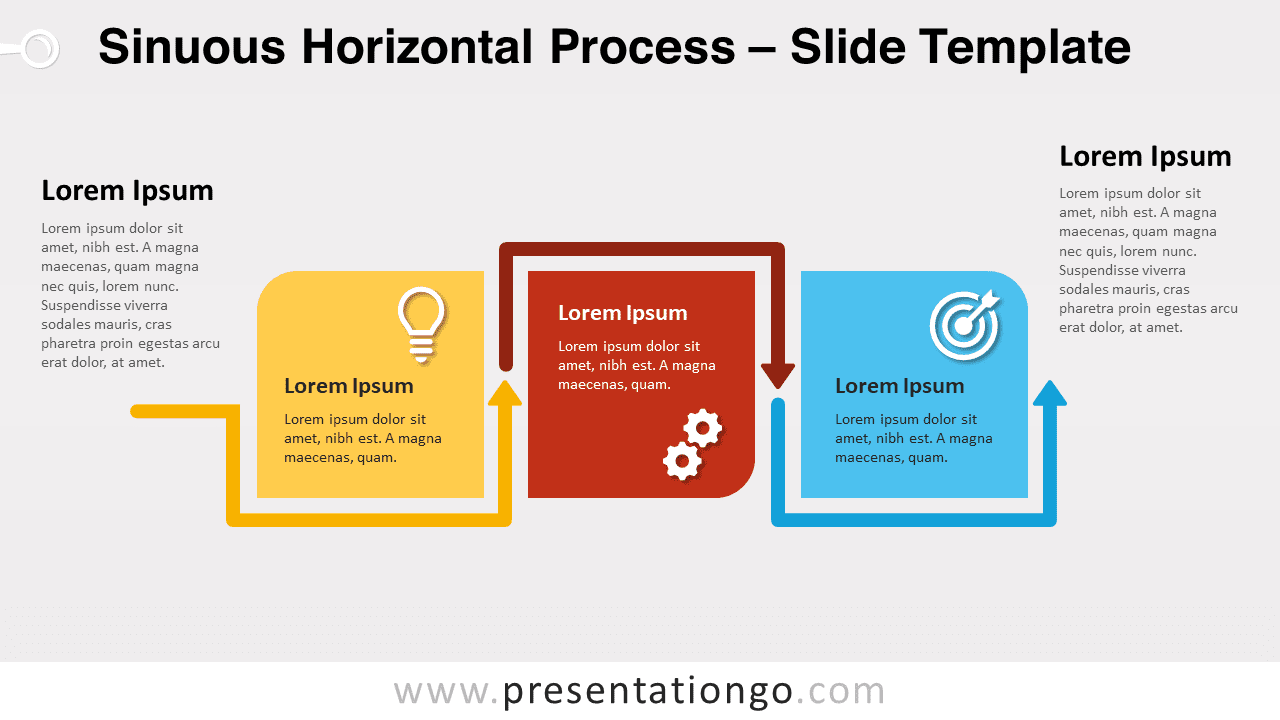 Sinuous Horizontal Process – Slide Template

Lorem Ipsum

Lorem ipsum dolor sit amet, nibh est. A magna maecenas, quam magna nec quis, lorem nunc. Suspendisse viverra sodales mauris, cras pharetra proin egestas arcu erat dolor, at amet.

Lorem Ipsum

Lorem ipsum dolor sit amet, nibh est. A magna maecenas, quam.

Lorem Ipsum

Lorem ipsum dolor sit amet, nibh est. A magna maecenas, quam.

Lorem Ipsum

Lorem ipsum dolor sit amet, nibh est. A magna maecenas, quam.

Lorem Ipsum

Lorem ipsum dolor sit amet, nibh est. A magna maecenas, quam magna nec quis, lorem nunc. Suspendisse viverra sodales mauris, cras pharetra proin egestas arcu erat dolor, at amet.

www.presentationgo.com